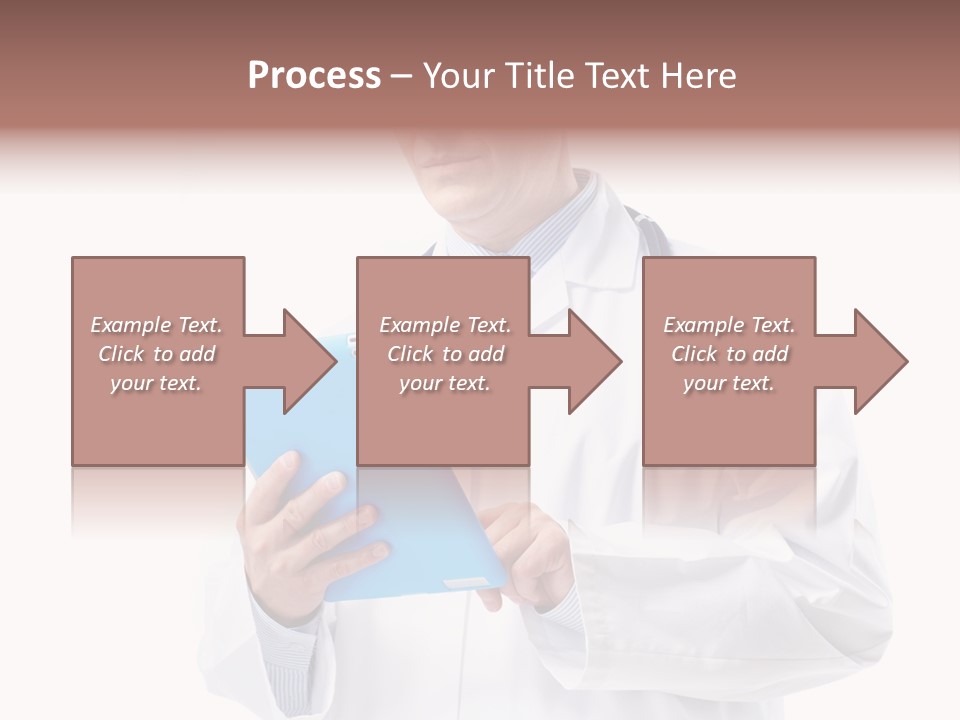 Process – Your Title Text Here

Example Text. Click to add your text.

Example Text. Click to add your text.

Example Text. Click to add your text.